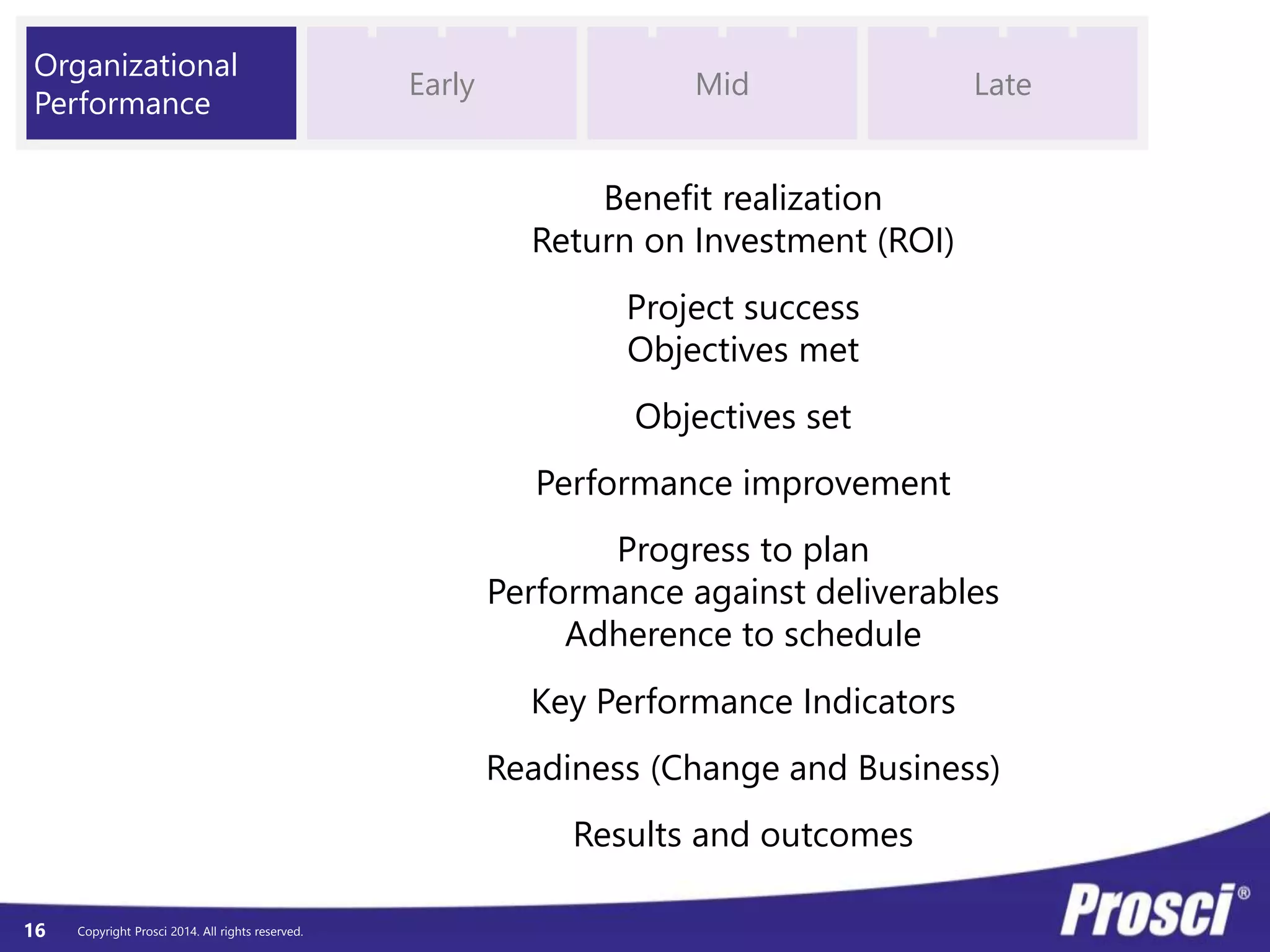 Organizational Performance

Early

Mid

Late

Benefit realization
Return on Investment (ROI)

Project success
Objectives met

Objectives set

Performance improvement

Progress to plan
Performance against deliverables
Adherence to schedule

Key Performance Indicators

Readiness (Change and Business)

Results and outcomes

16 Copyright Prosci 2014. All rights reserved.

Prosci®